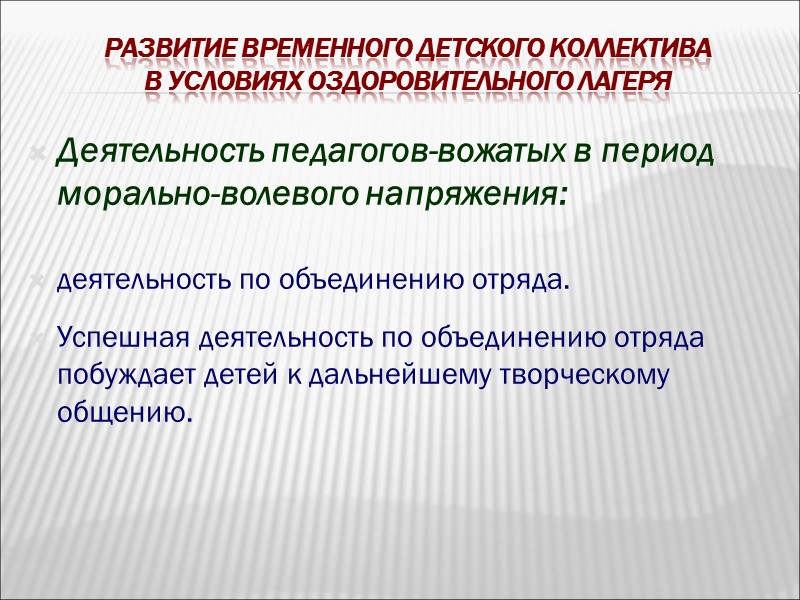 РАЗВИТИЕ ВРЕМЕННОГО ДЕТСКОГО КОЛЛЕКТИВА В УСЛОВИЯХ ОЗДОРОВИТЕЛЬНОГО ЛАГЕРЯ

Деятельность педагогов-вожатых в период морально-волевого напряжения:

деятельность по объединению отряда.

Успешная деятельность по объединению отряда побуждает детей к дальнейшему творческому общению.